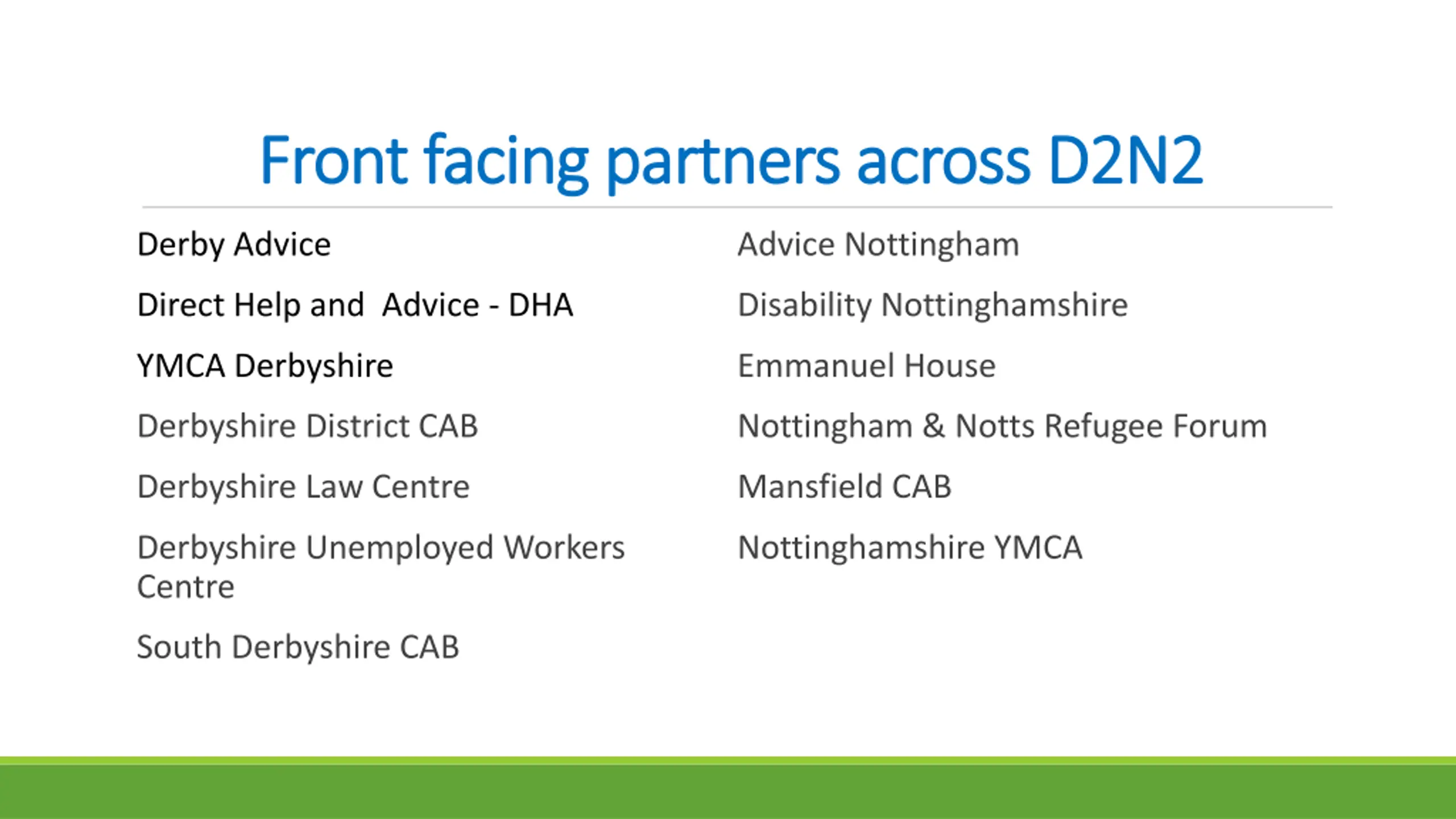 Front facing partners across D2N2

Derby Advice

Direct Help and  Advice - DHA

YMCA Derbyshire

Derbyshire District CAB

Derbyshire Law Centre

Derbyshire Unemployed Workers Centre

South Derbyshire CAB

Advice Nottingham

Disability Nottinghamshire

Emmanuel House

Nottingham & Notts Refugee Forum

Mansfield CAB

Nottinghamshire YMCA